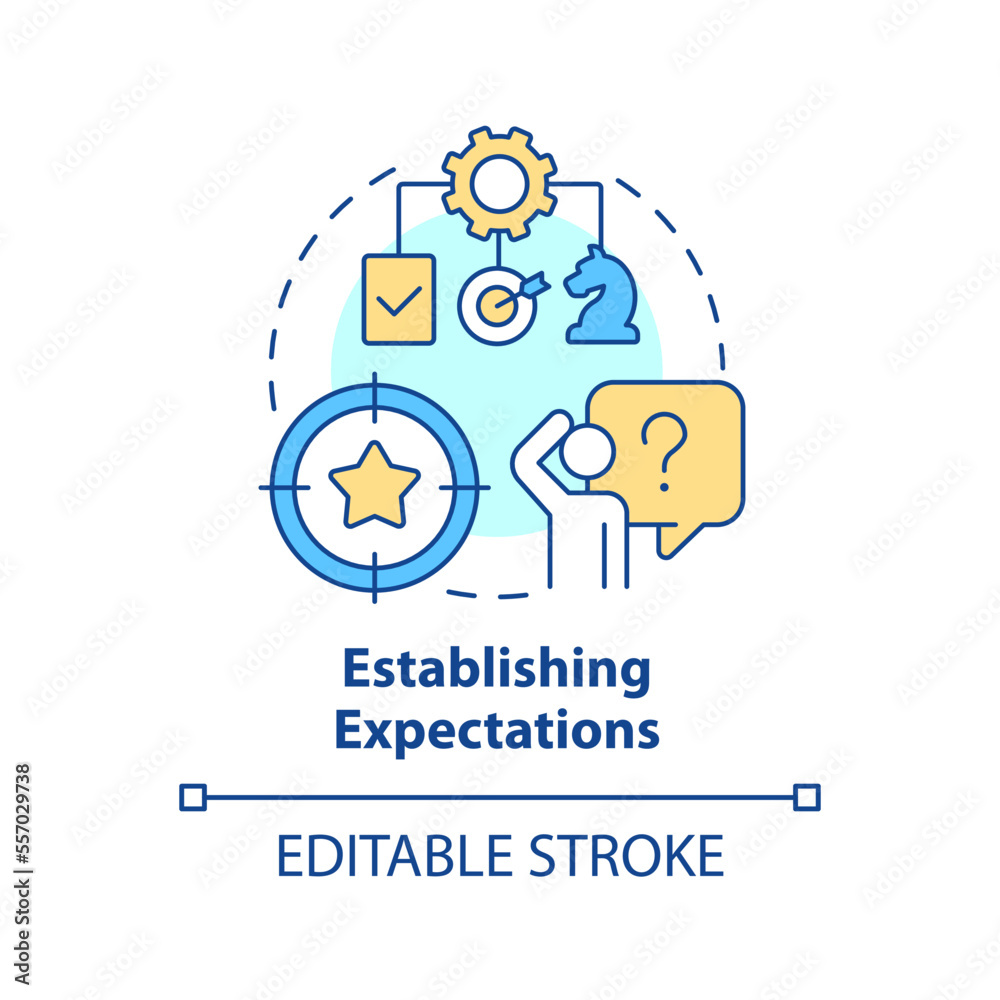 ?

Establishing Expectations

EDITABLE STROKE

Adobe Stock | #557029738